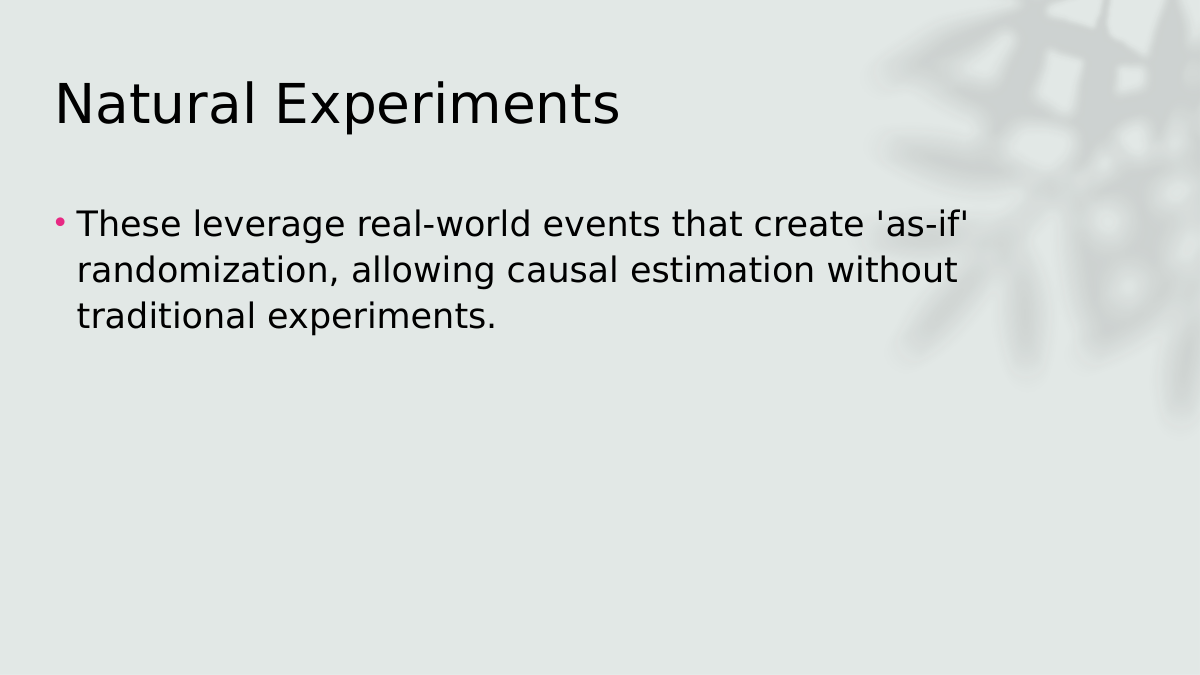 Natural Experiments

• These leverage real-world events that create 'as-if' randomization, allowing causal estimation without traditional experiments.